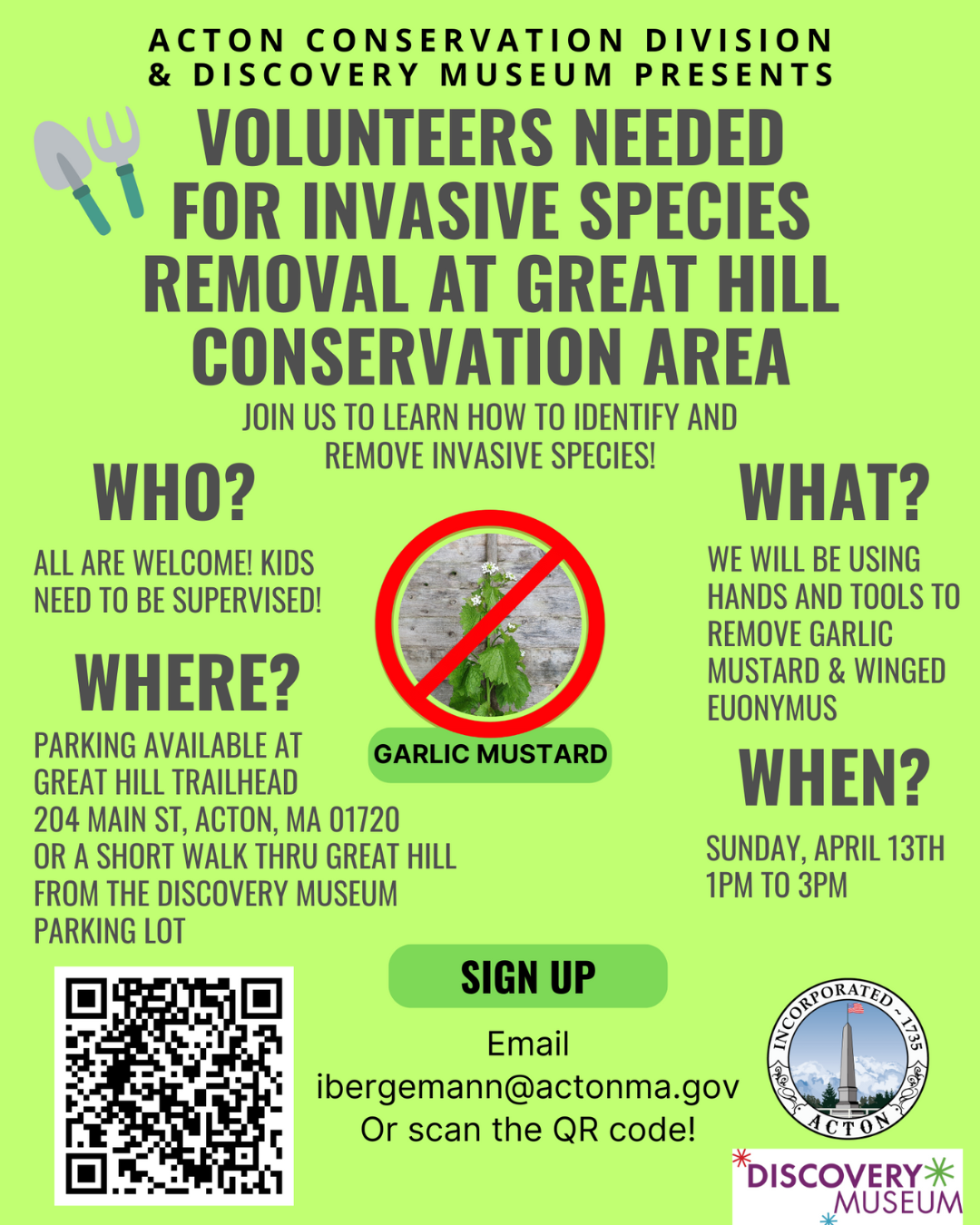 ACTON CONSERVATION DIVISION & DISCOVERY MUSEUM PRESENTS

VOLUNTEERS NEEDED FOR INVASIVE SPECIES REMOVAL AT GREAT HILL CONSERVATION AREA

JOIN US TO LEARN HOW TO IDENTIFY AND REMOVE INVASIVE SPECIES!

WHO?

ALL ARE WELCOME! KIDS NEED TO BE SUPERVISED!

WHERE?

PARKING AVAILABLE AT GREAT HILL TRAILHEAD 204 MAIN ST, ACTON, MA 01720 OR A SHORT WALK THRU GREAT HILL FROM THE DISCOVERY MUSEUM PARKING LOT

GARLIC MUSTARD

WHAT?

WE WILL BE USING HANDS AND TOOLS TO REMOVE GARLIC MUSTARD & WINGED EUONYMUS

WHEN?

SUNDAY, APRIL 13TH 1PM TO 3PM

SIGN UP

Email ibergemann@actonma.gov Or scan the QR code!

INCORPORATED ~ 1735 ACTON

DISCOVERY MUSEUM